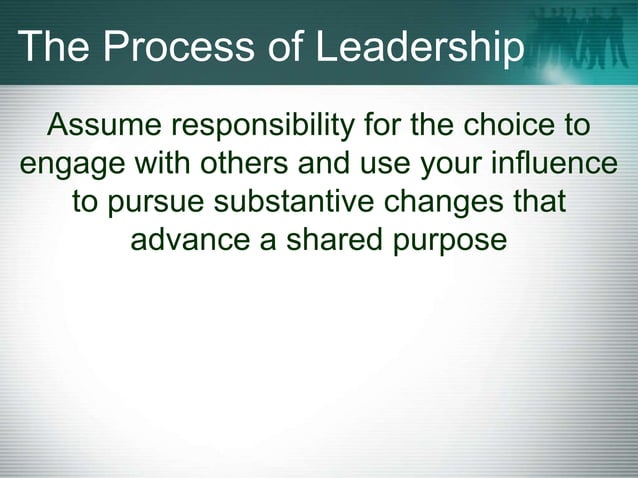 The Process of Leadership

Assume responsibility for the choice to engage with others and use your influence to pursue substantive changes that advance a shared purpose